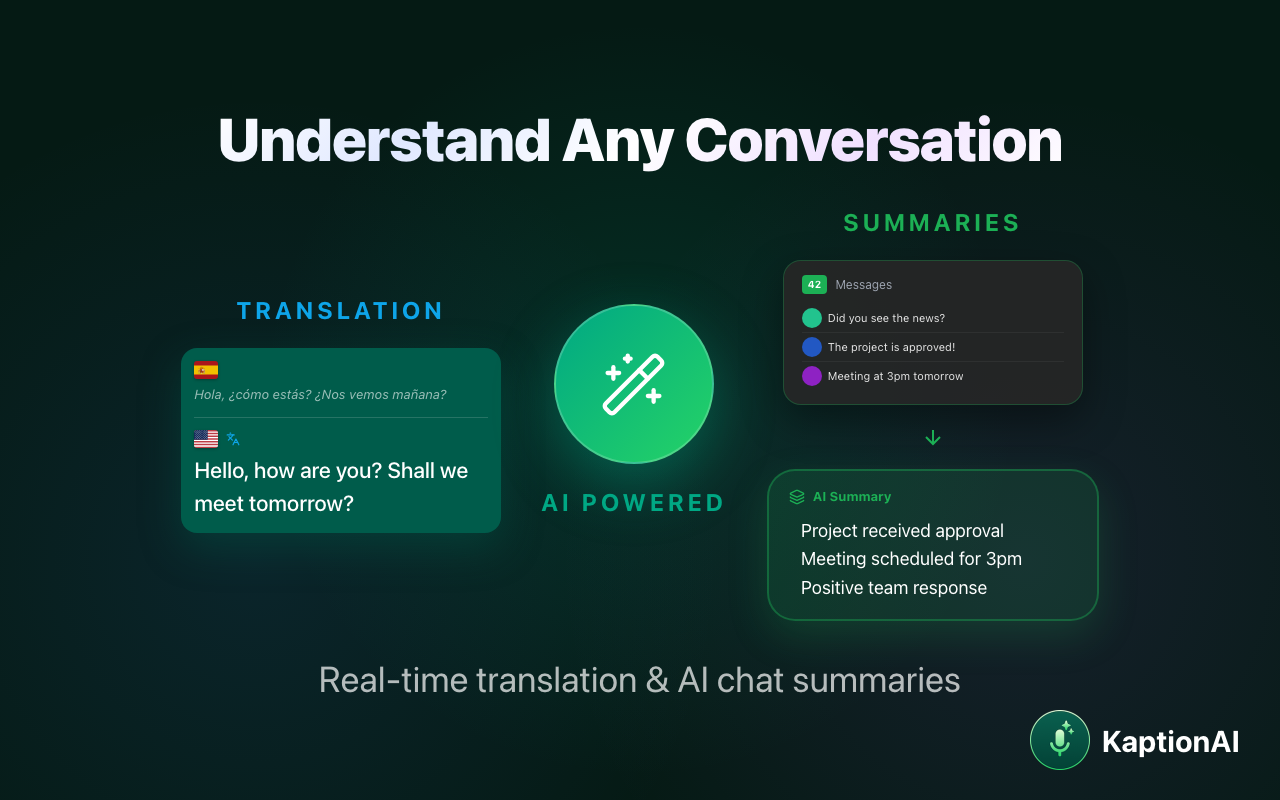 Understand Any Conversation

TRANSLATION

Hola, ¿cómo estás? ¿Nos vemos mañana?

Hello, how are you? Shall we meet tomorrow?

AI POWERED

SUMMARIES

42 Messages

Did you see the news?

The project is approved!

Meeting at 3pm tomorrow

AI Summary

Project received approval

Meeting scheduled for 3pm

Positive team response

Real-time translation & AI chat summaries

KaptionAI